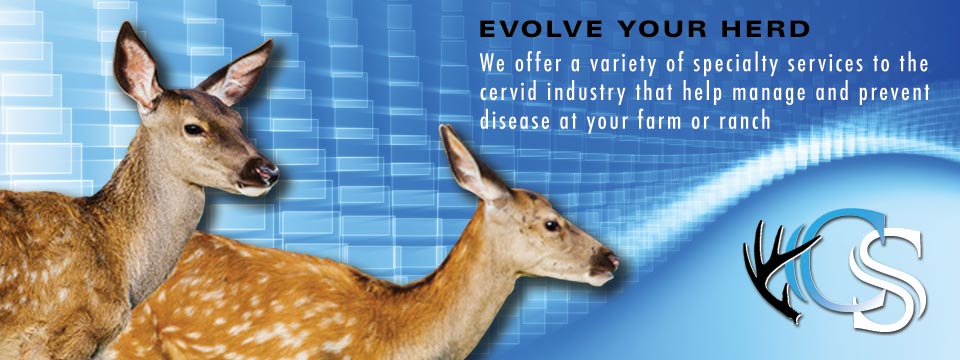 EVOLVE YOUR HERD

We offer a variety of specialty services to the cervid industry that help manage and prevent disease at your farm or ranch

CS